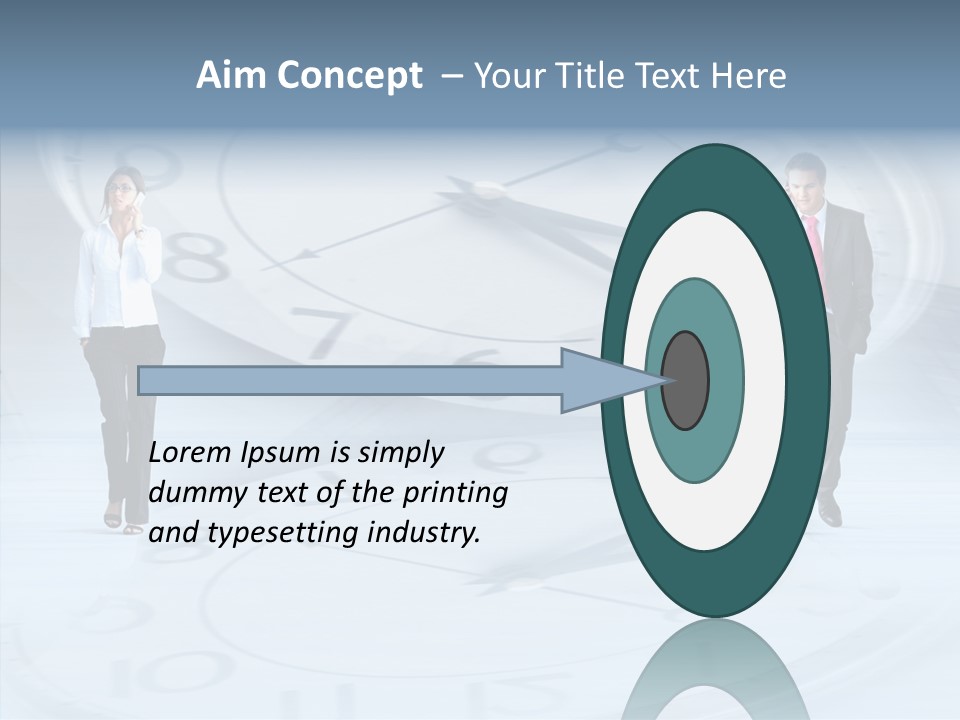 Aim Concept – Your Title Text Here

Lorem Ipsum is simply dummy text of the printing and typesetting industry.